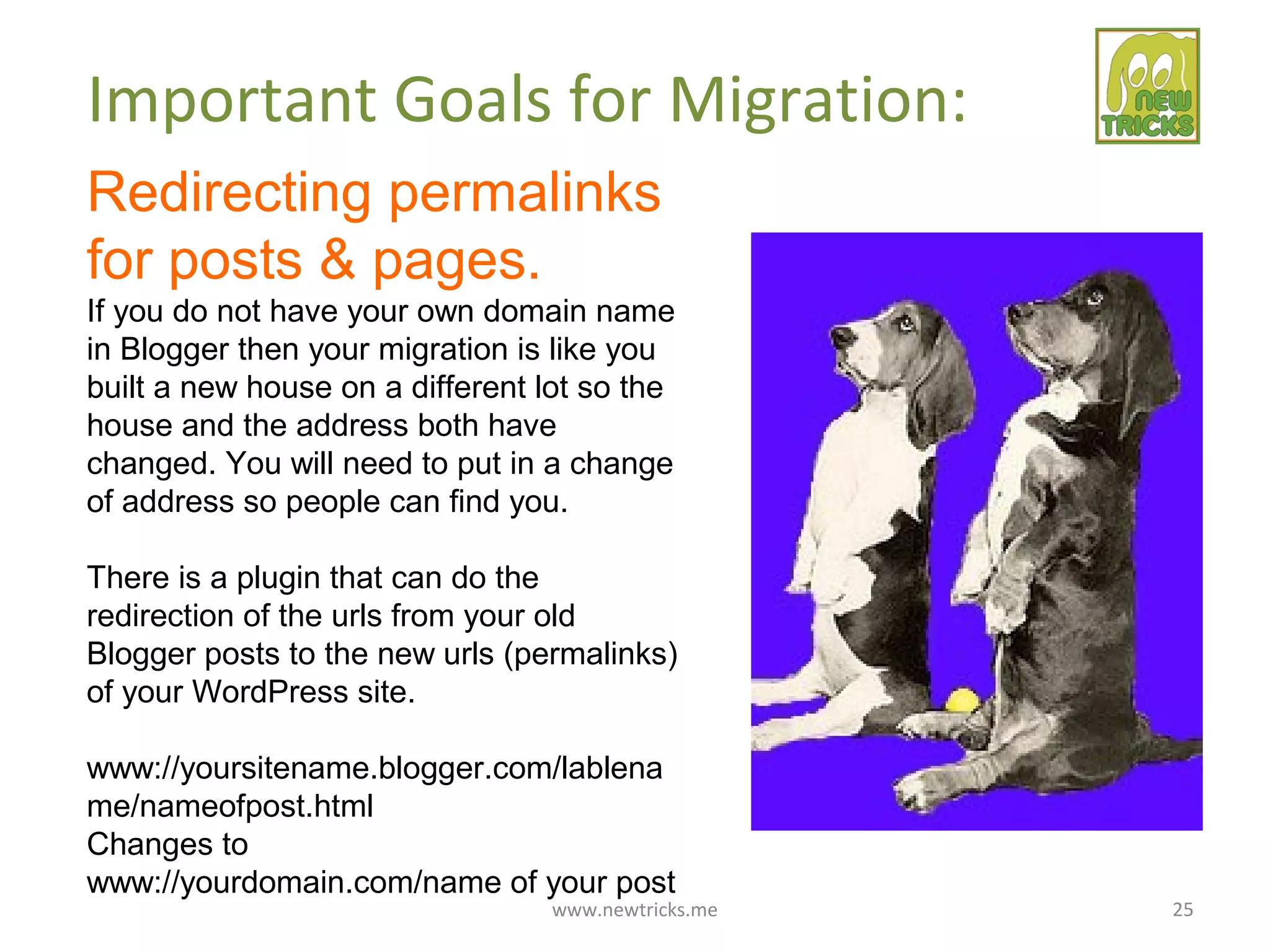 Important Goals for Migration:

NEW TRICKS

Redirecting permalinks for posts & pages.

If you do not have your own domain name in Blogger then your migration is like you built a new house on a different lot so the house and the address both have changed. You will need to put in a change of address so people can find you.

There is a plugin that can do the redirection of the urls from your old Blogger posts to the new urls (permalinks) of your WordPress site.

www://yoursitename.blogger.com/lablename/nameofpost.html
Changes to
www://yourdomain.com/name of your post

www.newtricks.me

25